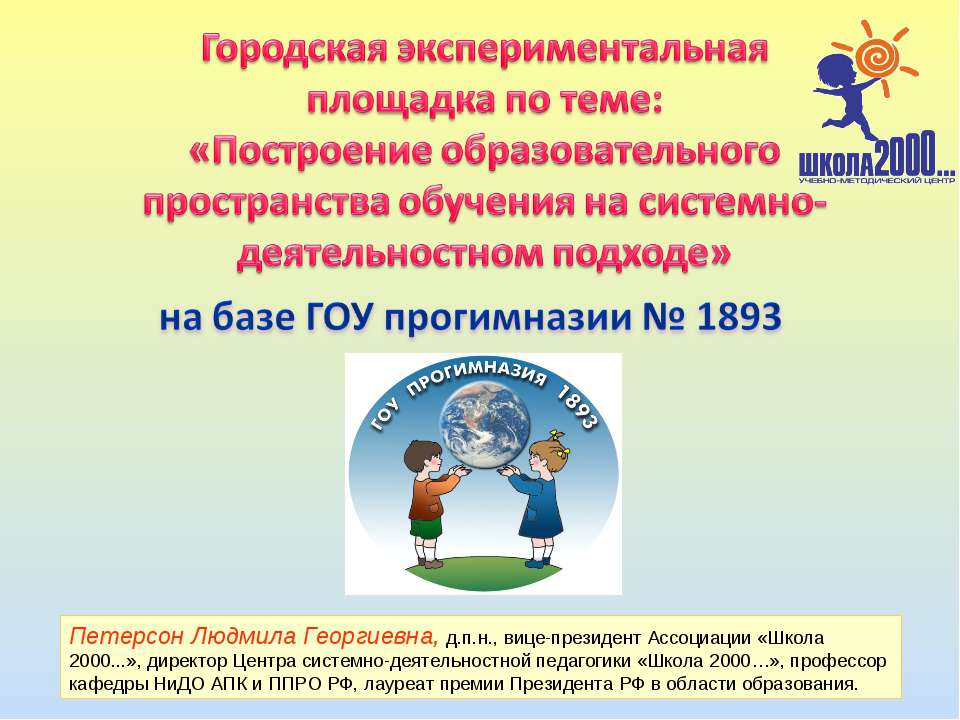 Городская экспериментальная площадка по теме: «Построение образовательного пространства обучения на системно-деятельностном подходе»

ШКОЛА2000...
УЧЕБНО-МЕТОДИЧЕСКИЙ ЦЕНТР

на базе ГОУ прогимназии № 1893

ГОУ ПРОГИМНАЗИЯ 1893

Петерсон Людмила Георгиевна, д.п.н., вице-президент Ассоциации «Школа 2000...», директор Центра системно-деятельностной педагогики «Школа 2000…», профессор кафедры НиДО АПК и ППРО РФ, лауреат премии Президента РФ в области образования.